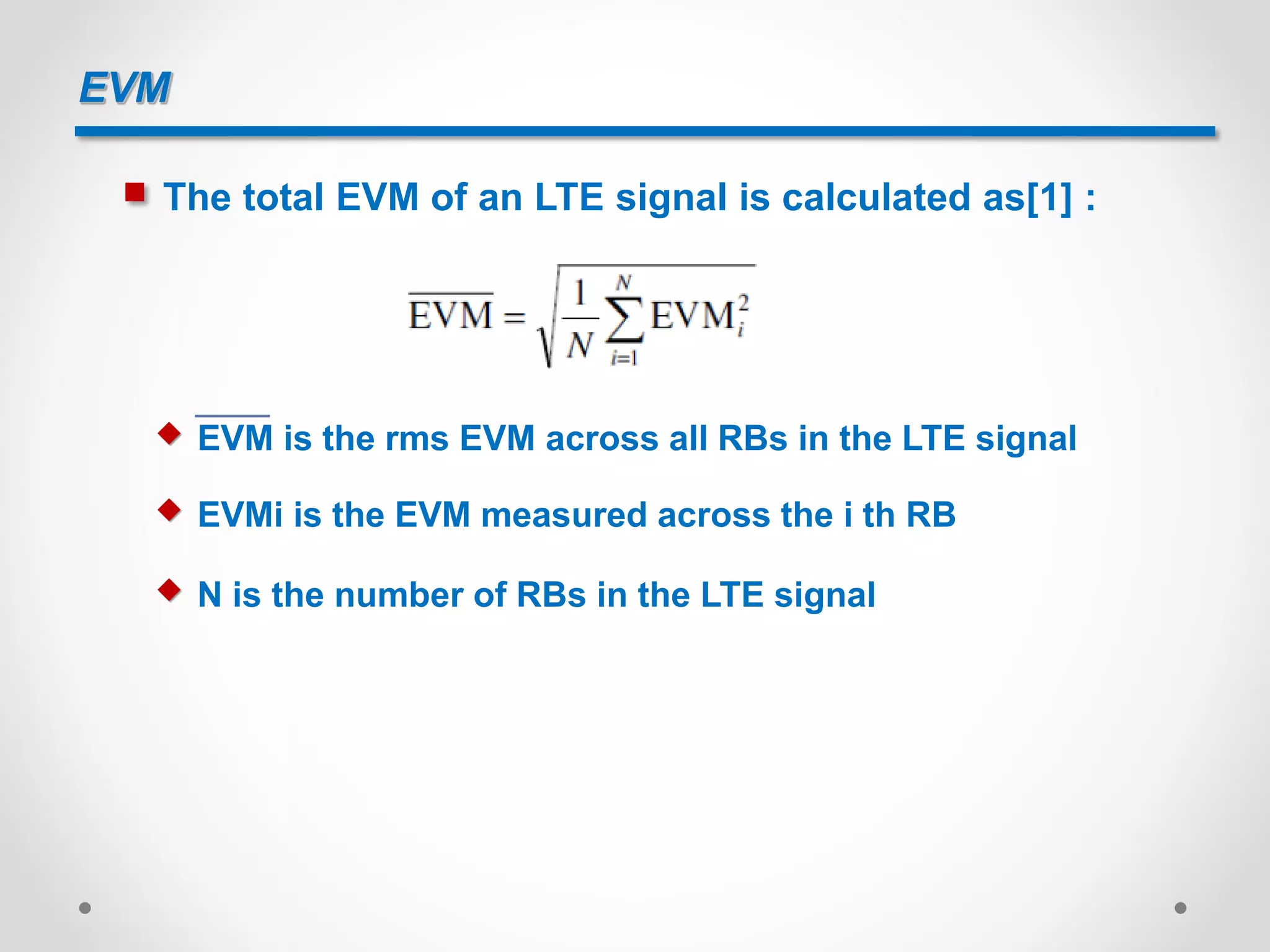 EVM

The total EVM of an LTE signal is calculated as[1] :

$\overline{\text{EVM}} = \sqrt{\frac{1}{N}\sum_{i=1}^{N}\text{EVM}_i^2}$

$\overline{\text{EVM}}$ is the rms EVM across all RBs in the LTE signal

EVMi is the EVM measured across the i th RB

N is the number of RBs in the LTE signal